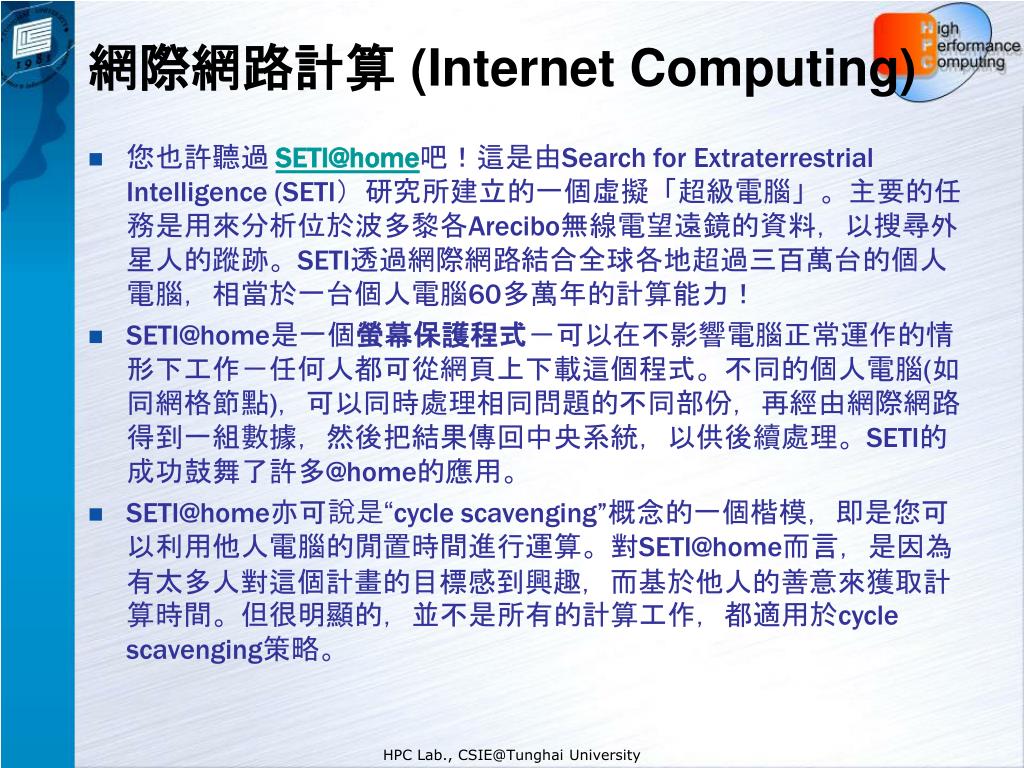 網際網路計算 (Internet Computing)

High Performance Computing

您也許聽過 SETI@home吧！這是由Search for Extraterrestrial Intelligence (SETI）研究所建立的一個虛擬「超級電腦」。主要的任務是用來分析位於波多黎各Arecibo無線電望遠鏡的資料，以搜尋外星人的蹤跡。SETI透過網際網路結合全球各地超過三百萬台的個人電腦，相當於一台個人電腦60多萬年的計算能力！

SETI@home是一個螢幕保護程式－可以在不影響電腦正常運作的情形下工作－任何人都可從網頁上下載這個程式。不同的個人電腦(如同網格節點)，可以同時處理相同問題的不同部份，再經由網際網路得到一組數據，然後把結果傳回中央系統，以供後續處理。SETI的成功鼓舞了許多@home的應用。

SETI@home亦可說是“cycle scavenging”概念的一個楷模，即是您可以利用他人電腦的閒置時間進行運算。對SETI@home而言，是因為有太多人對這個計畫的目標感到興趣，而基於他人的善意來獲取計算時間。但很明顯的，並不是所有的計算工作，都適用於cycle scavenging策略。

HPC Lab., CSIE@Tunghai University